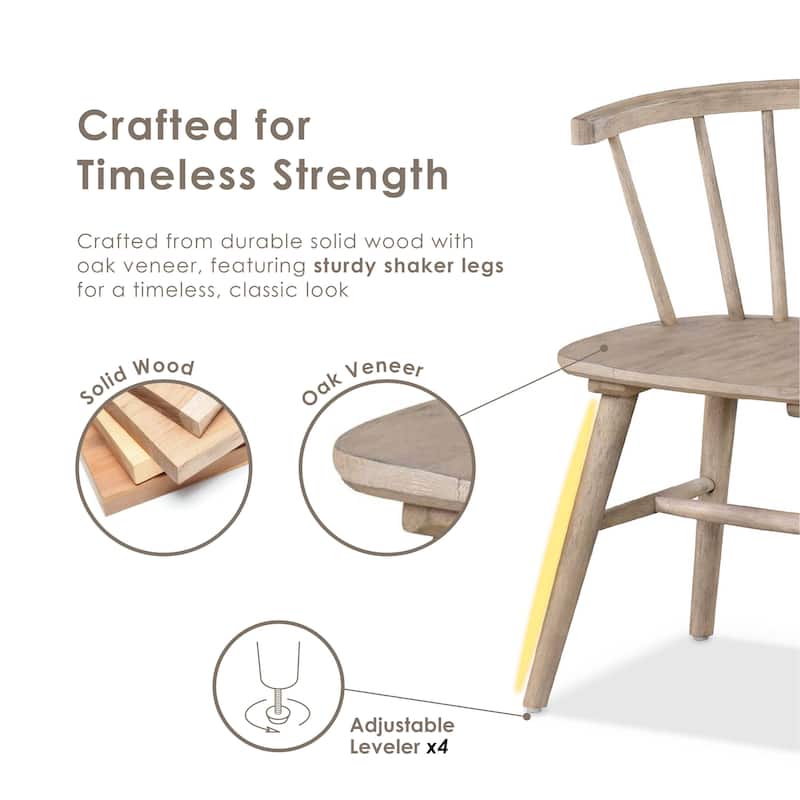 Crafted for Timeless Strength

Crafted from durable solid wood with oak veneer, featuring sturdy shaker legs for a timeless, classic look

Solid Wood

Oak Veneer

Adjustable Leveler x4